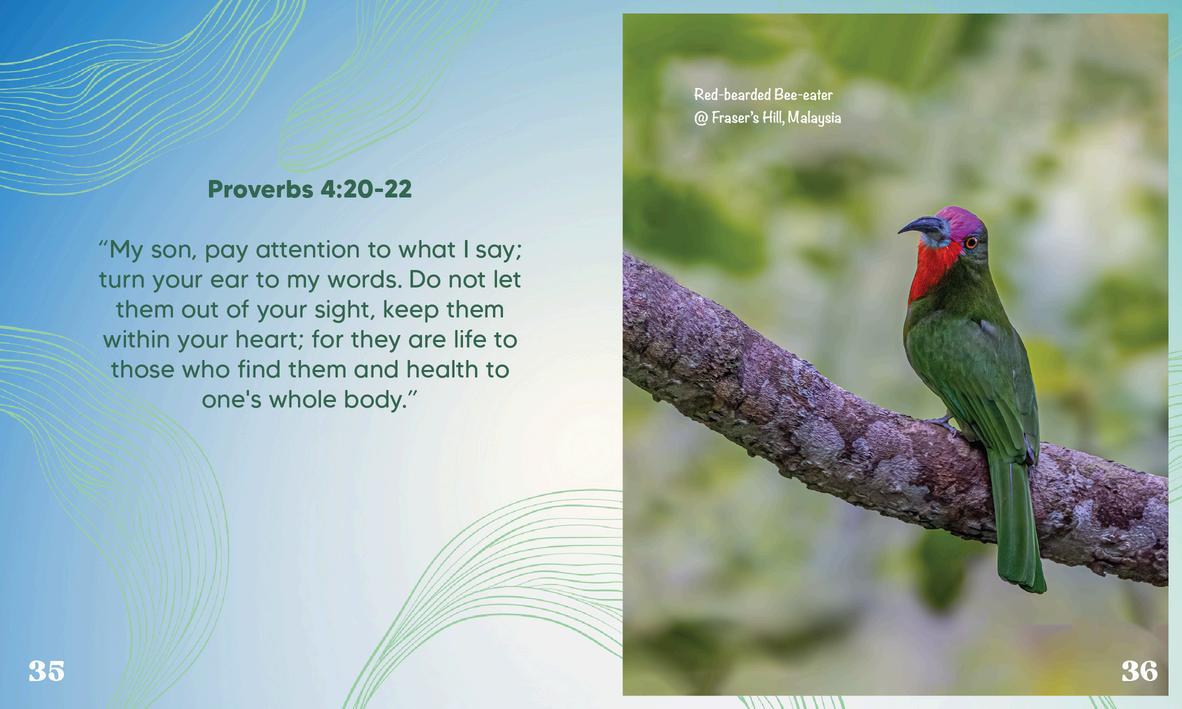 Proverbs 4:20-22

"My son, pay attention to what I say; turn your ear to my words. Do not let them out of your sight, keep them within your heart; for they are life to those who find them and health to one's whole body."

35

Red-bearded Bee-eater
@ Fraser's Hill, Malaysia

36